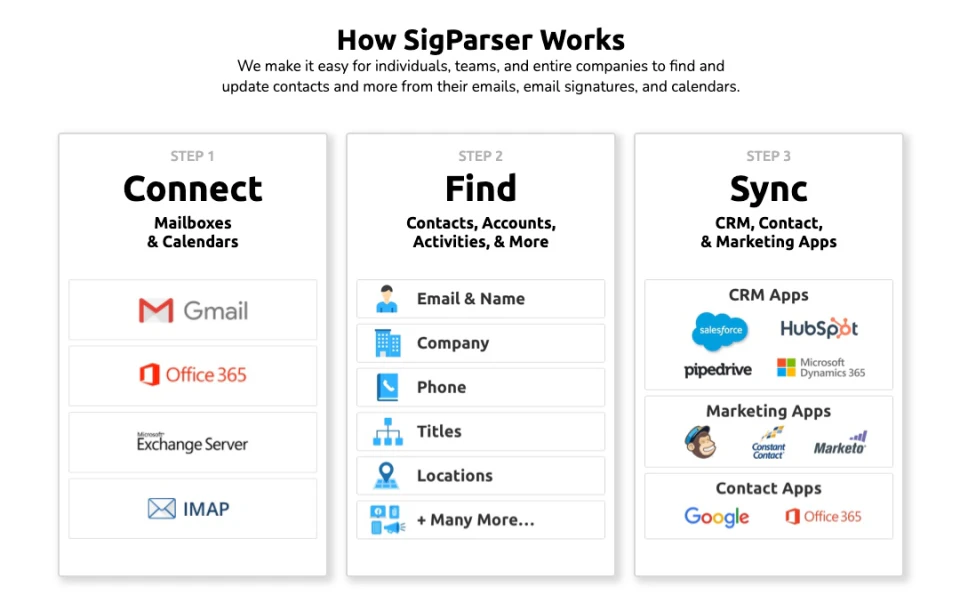 How SigParser Works

We make it easy for individuals, teams, and entire companies to find and update contacts and more from their emails, email signatures, and calendars.

STEP 1

Connect

Mailboxes & Calendars

Gmail

Office 365

Microsoft Exchange Server

IMAP

STEP 2

Find

Contacts, Accounts, Activities, & More

Email & Name

Company

Phone

Titles

Locations

+ Many More...

STEP 3

Sync

CRM, Contact, & Marketing Apps

CRM Apps

salesforce

HubSpot

pipedrive

Microsoft Dynamics 365

Marketing Apps

Constant Contact

Marketo

Contact Apps

Google

Office 365